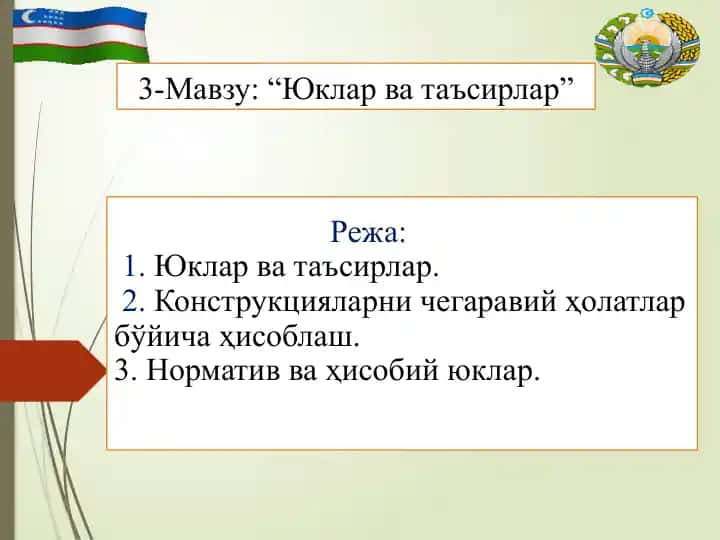 3-Мавзу: “Юклар ва таъсирлар”

Режа:
1. Юклар ва таъсирлар.
2. Конструкцияларни чегаравий ҳолатлар бўйича ҳисоблаш.
3. Норматив ва ҳисобий юклар.